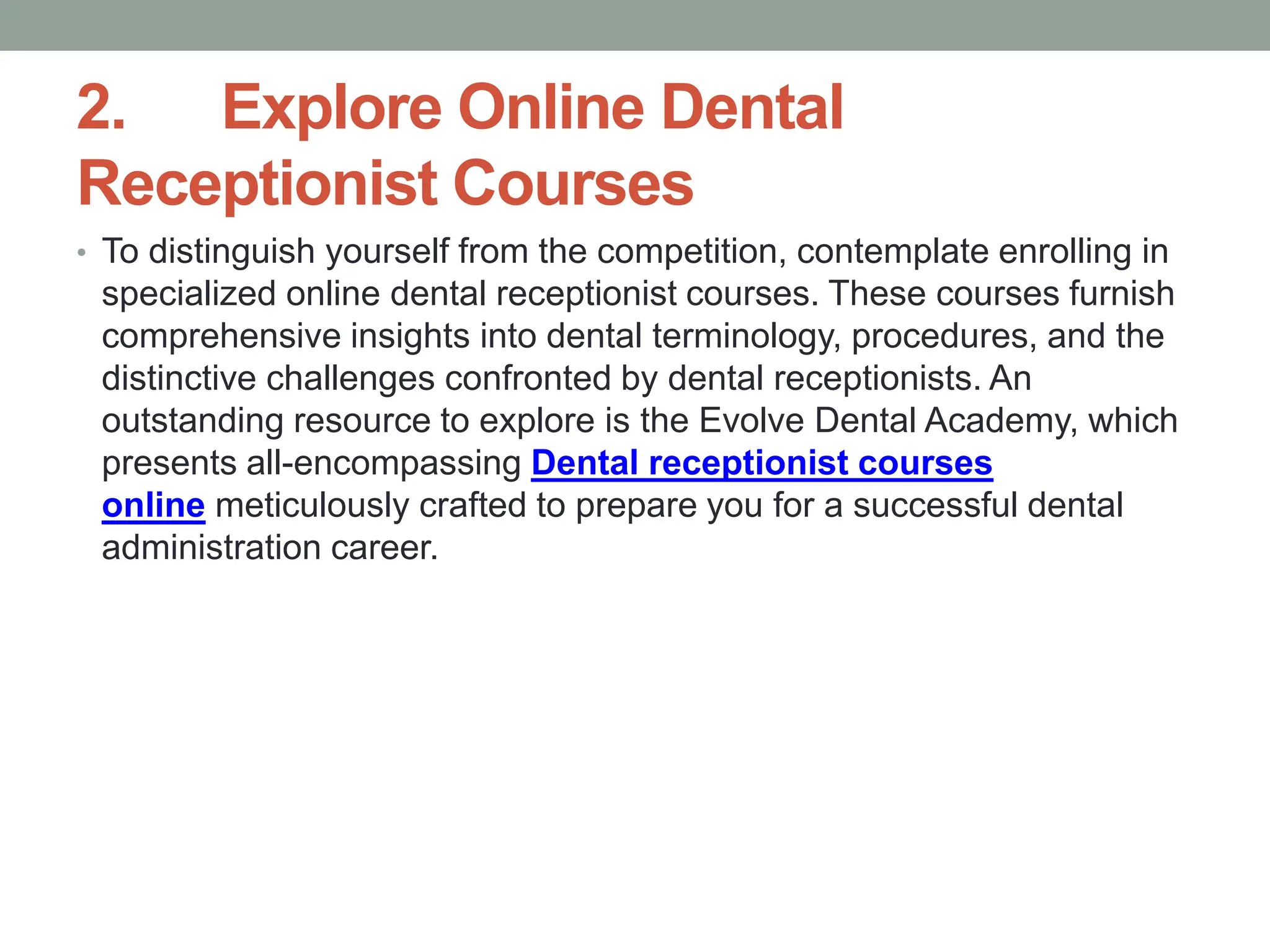 2. Explore Online Dental Receptionist Courses

• To distinguish yourself from the competition, contemplate enrolling in specialized online dental receptionist courses. These courses furnish comprehensive insights into dental terminology, procedures, and the distinctive challenges confronted by dental receptionists. An outstanding resource to explore is the Evolve Dental Academy, which presents all-encompassing Dental receptionist courses online meticulously crafted to prepare you for a successful dental administration career.